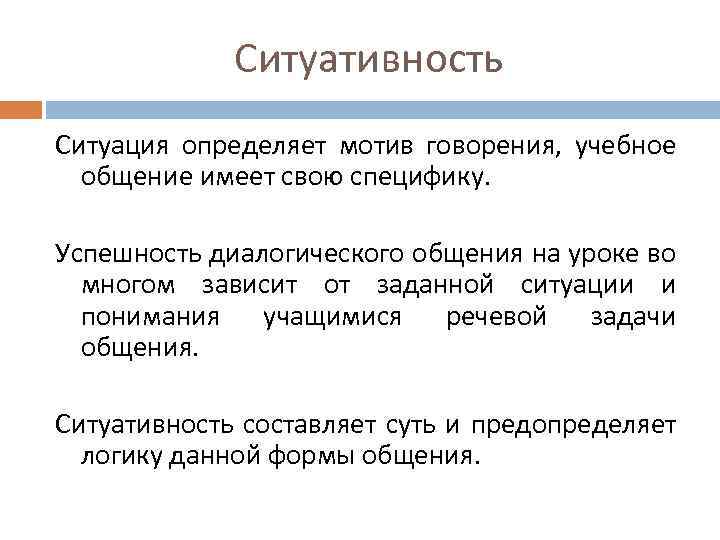 Ситуативность

Ситуация определяет мотив говорения, учебное общение имеет свою специфику.

Успешность диалогического общения на уроке во многом зависит от заданной ситуации и понимания учащимися речевой задачи общения.

Ситуативность составляет суть и предопределяет логику данной формы общения.